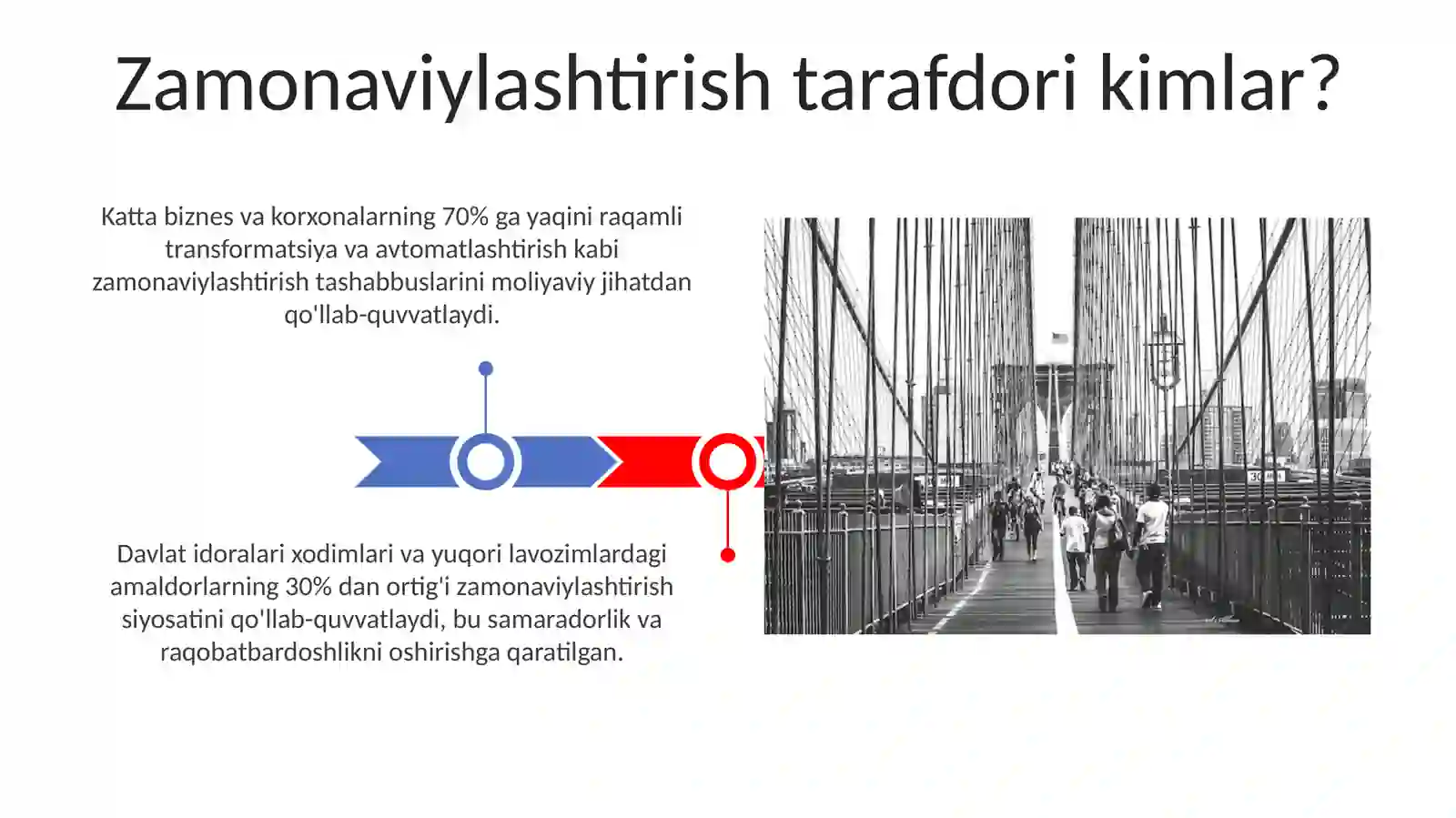 Zamonaviylashtirish tarafdori kimlar?

Katta biznes va korxonalarning 70% ga yaqini raqamli transformatsiya va avtomatlashtirish kabi zamonaviylashtirish tashabbuslarini moliyaviy jihatdan qo'llab-quvvatlaydi.

Davlat idoralari xodimlari va yuqori lavozimlardagi amaldorlarning 30% dan ortig'i zamonaviylashtirish siyosatini qo'llab-quvvatlaydi, bu samaradorlik va raqobatbardoshlikni oshirishga qaratilgan.